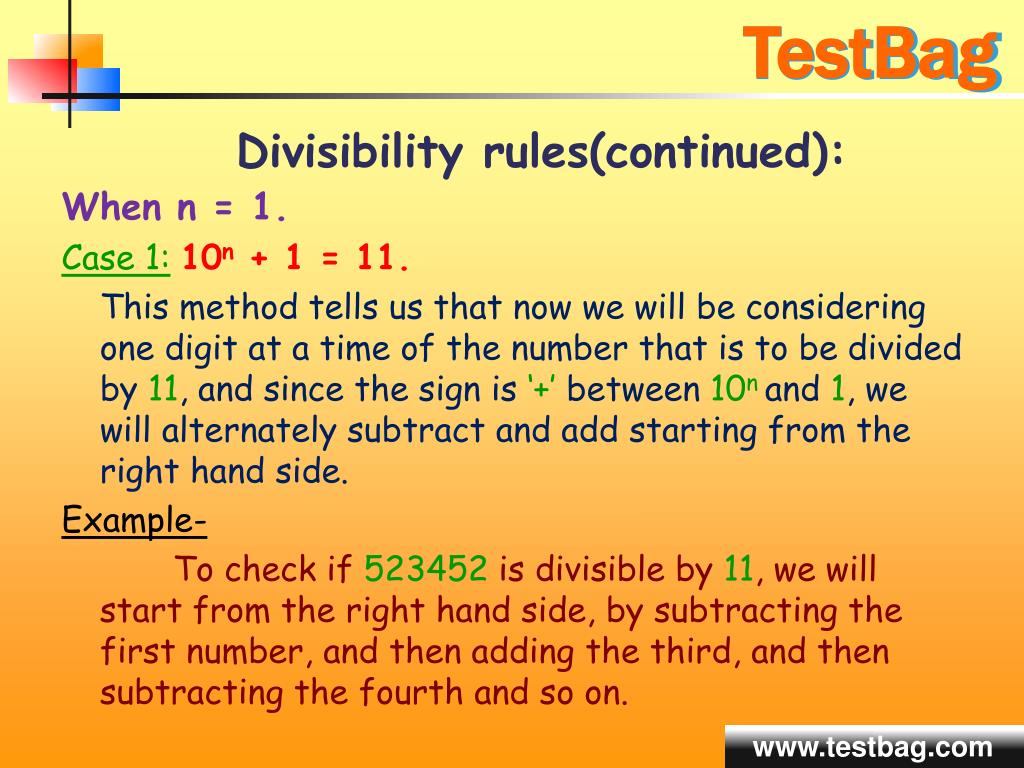 TestBag

Divisibility rules(continued):

When n = 1.

Case 1: $10^n + 1 = 11$.

This method tells us that now we will be considering one digit at a time of the number that is to be divided by 11, and since the sign is '+' between $10^n$ and 1, we will alternately subtract and add starting from the right hand side.

Example-

To check if 523452 is divisible by 11, we will start from the right hand side, by subtracting the first number, and then adding the third, and then subtracting the fourth and so on.

www.testbag.com